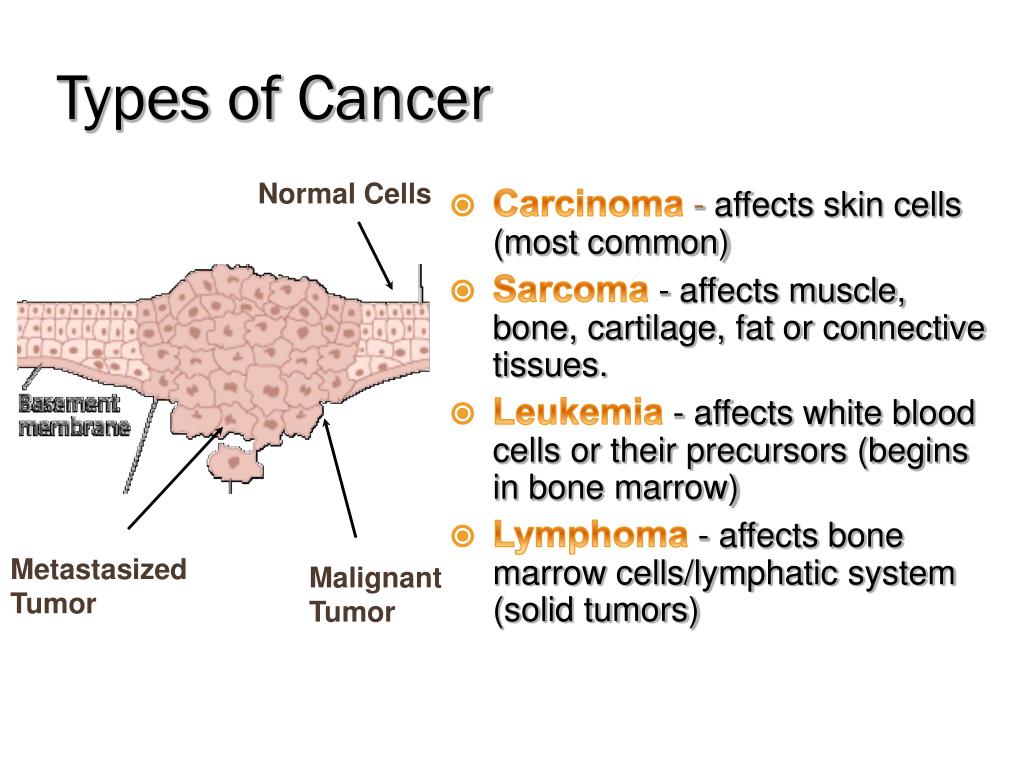 Types of Cancer

Normal Cells

Basement membrane

Metastasized Tumor

Malignant Tumor

Carcinoma - affects skin cells (most common)

Sarcoma - affects muscle, bone, cartilage, fat or connective tissues.

Leukemia - affects white blood cells or their precursors (begins in bone marrow)

Lymphoma - affects bone marrow cells/lymphatic system (solid tumors)